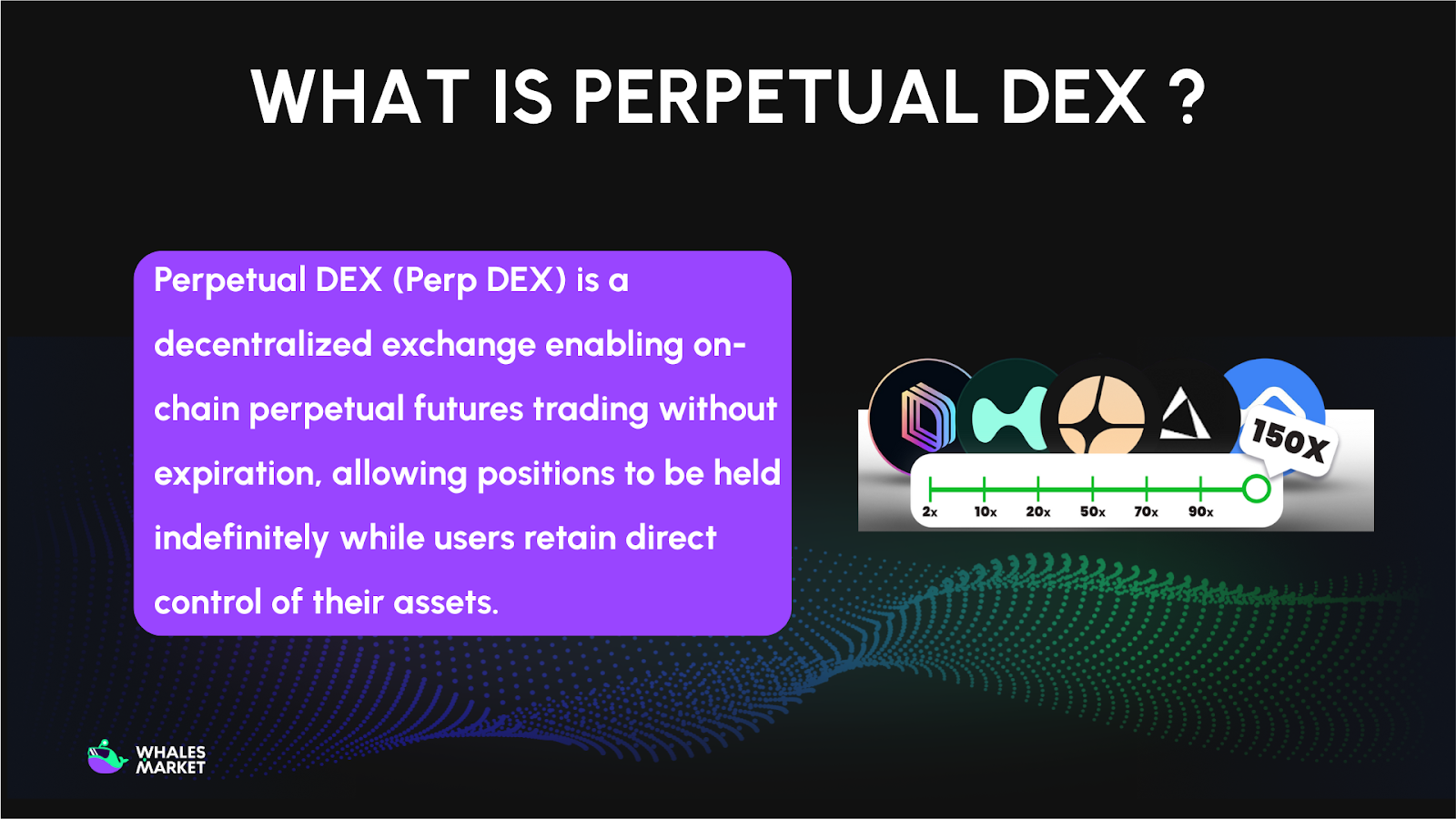 WHAT IS PERPETUAL DEX ?

Perpetual DEX (Perp DEX) is a decentralized exchange enabling on-chain perpetual futures trading without expiration, allowing positions to be held indefinitely while users retain direct control of their assets.

150X

2x 10x 20x 50x 70x 90x

WHALES MARKET